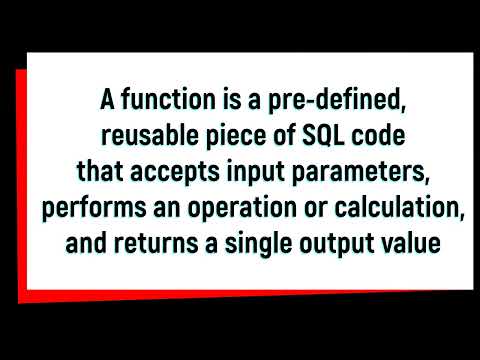 A function is a pre-defined, reusable piece of SQL code that accepts input parameters, performs an operation or calculation, and returns a single output value